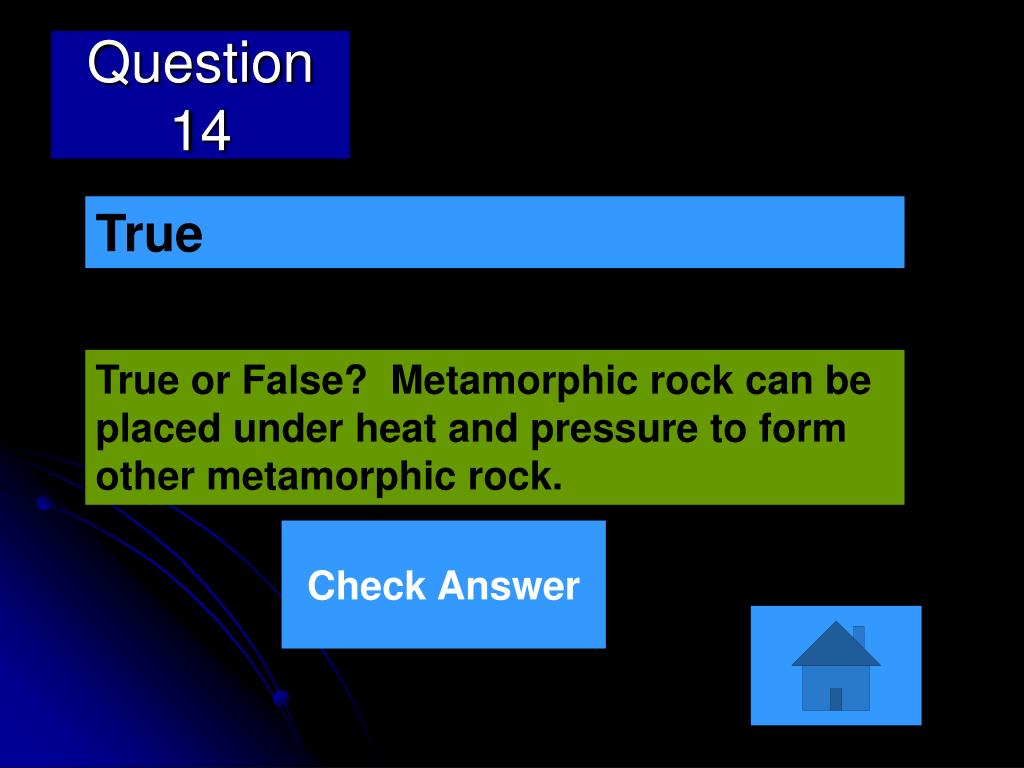 Question 14

True

True or False?  Metamorphic rock can be placed under heat and pressure to form other metamorphic rock.

Check Answer